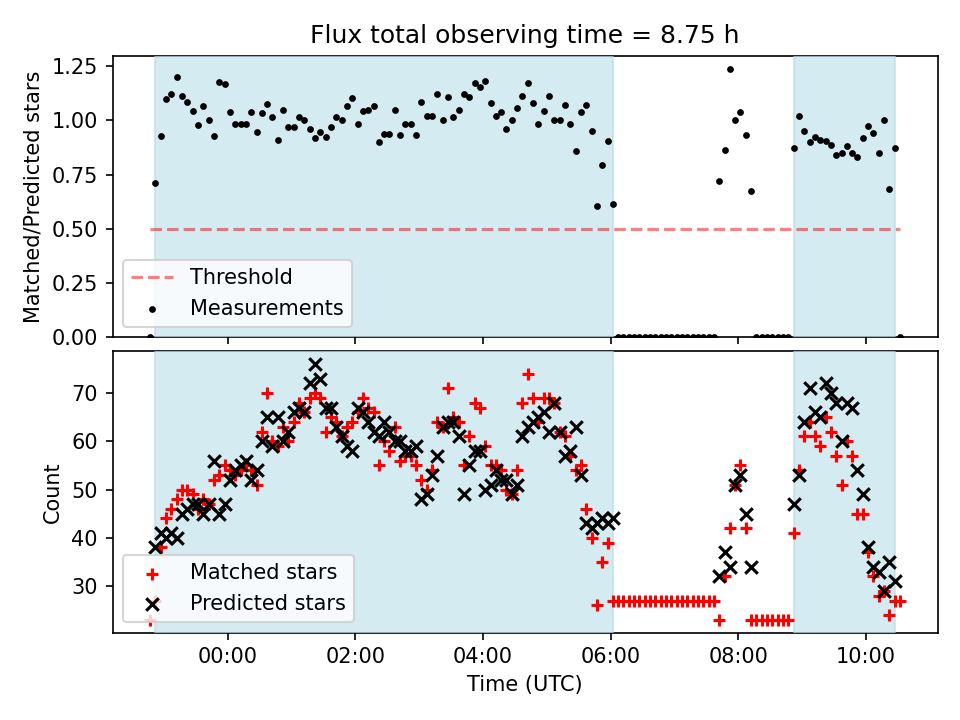 Flux total observing time = 8.75 h

Matched/Predicted stars

1.25
1.00
0.75
0.50
0.25
0.00

Threshold
Measurements

Count

70
60
50
40
30

Matched stars
Predicted stars

00:00
02:00
04:00
06:00
08:00
10:00

Time (UTC)